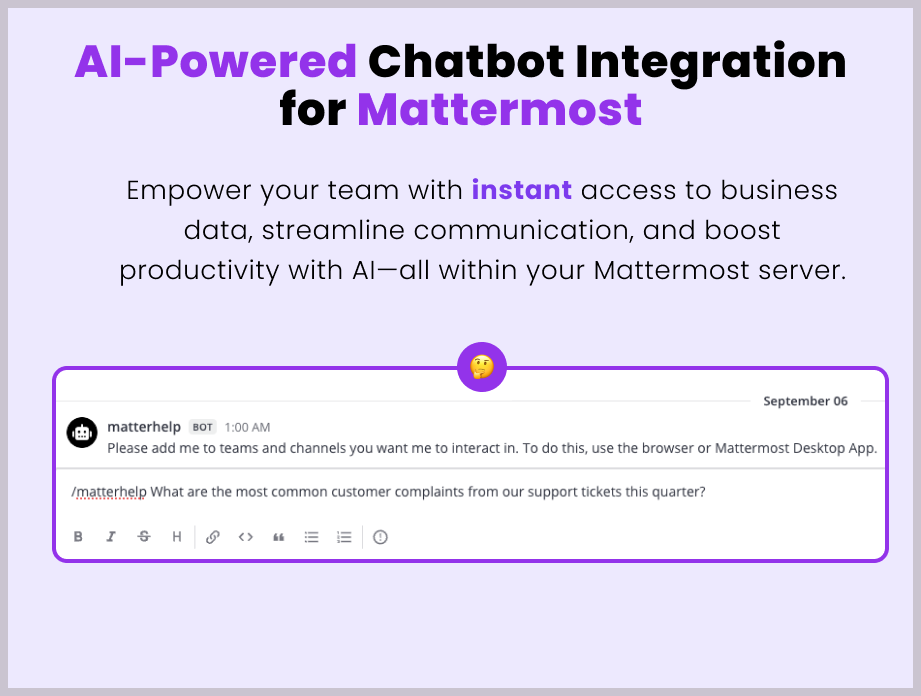 AI-Powered Chatbot Integration for Mattermost

Empower your team with instant access to business data, streamline communication, and boost productivity with AI—all within your Mattermost server.

September 06

matterhelp BOT 1:00 AM
Please add me to teams and channels you want me to interact in. To do this, use the browser or Mattermost Desktop App.

/matterhelp What are the most common customer complaints from our support tickets this quarter?

B I S H